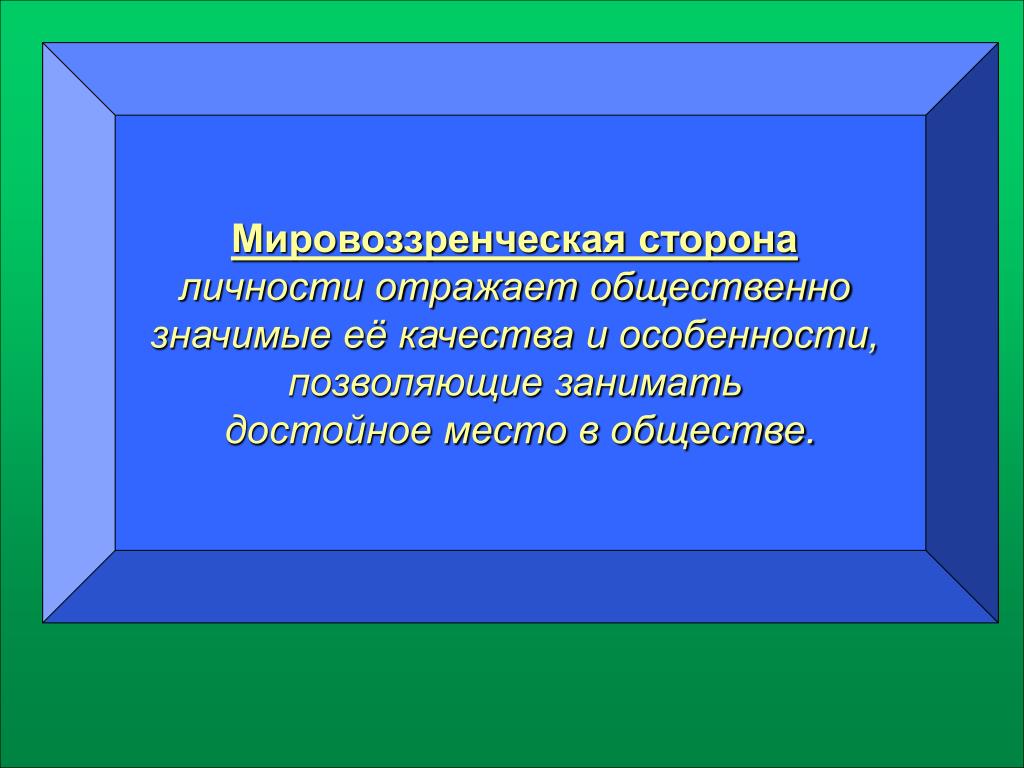 Мировоззренческая сторона личности отражает общественно значимые её качества и особенности, позволяющие занимать достойное место в обществе.